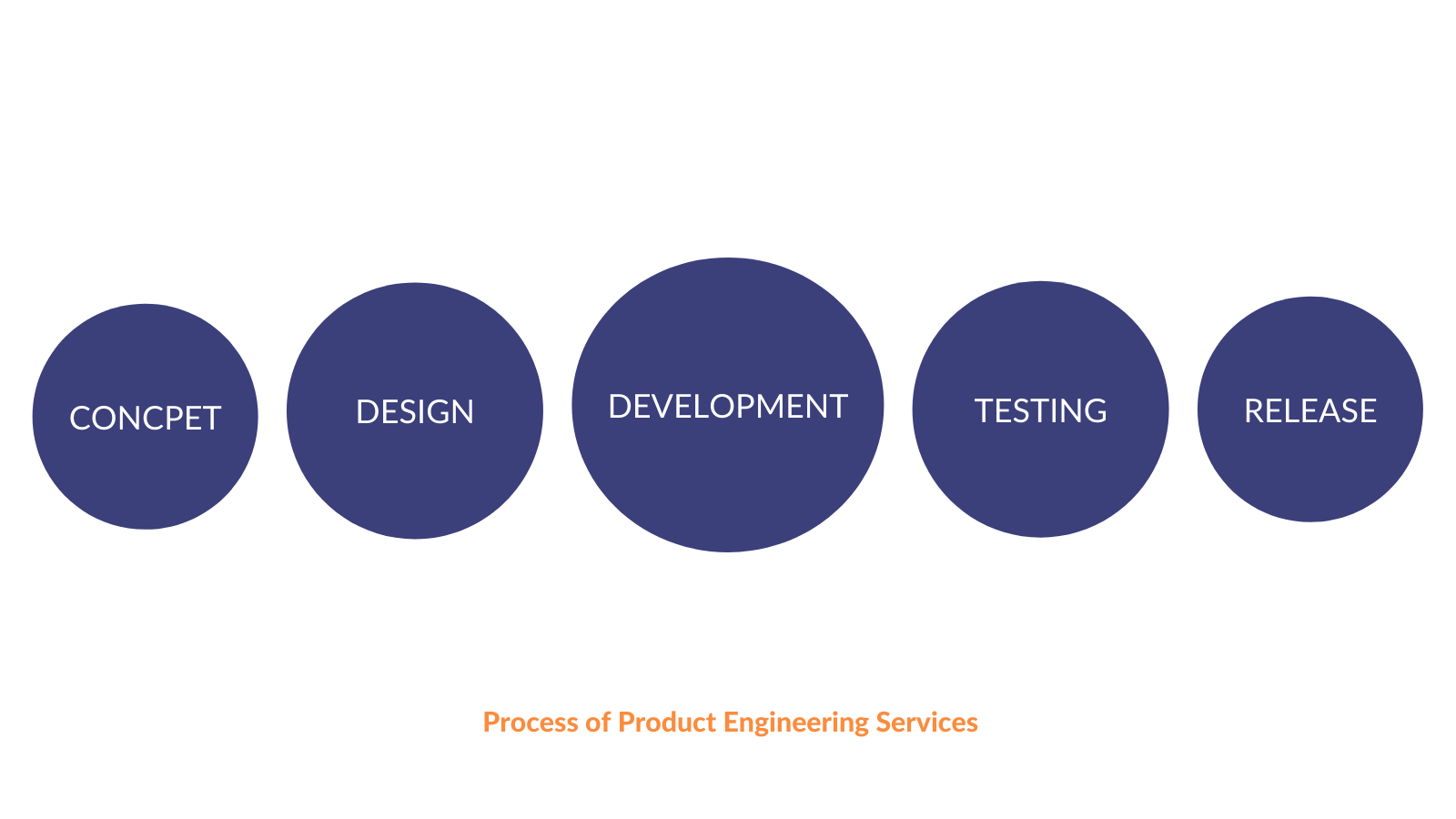 CONCPET

DESIGN

DEVELOPMENT

TESTING

RELEASE

Process of Product Engineering Services